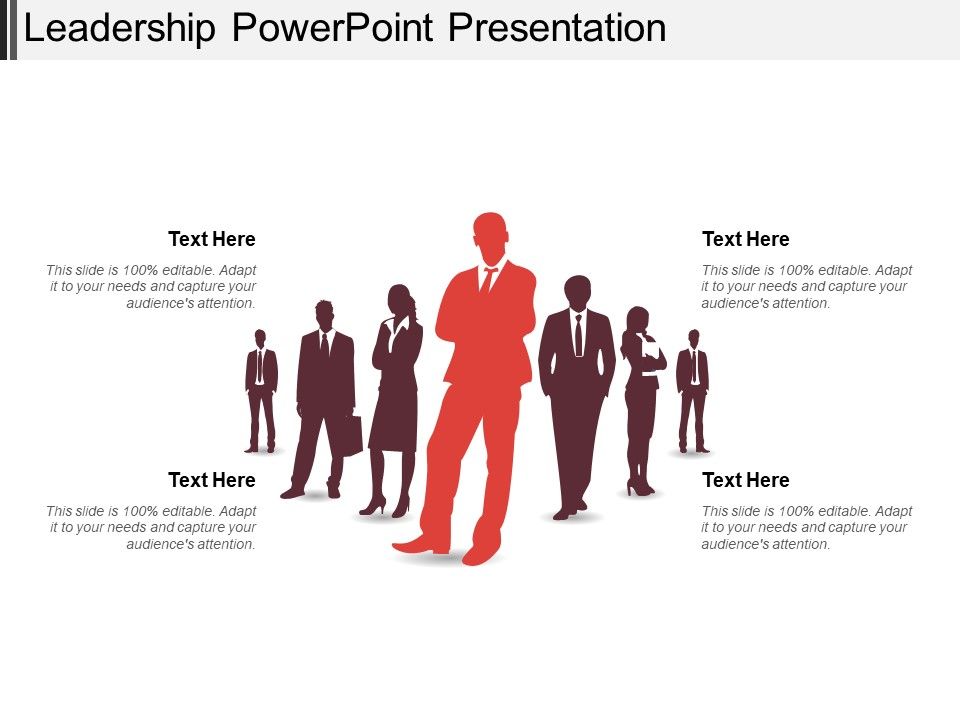 Leadership PowerPoint Presentation

Text Here

This slide is 100% editable. Adapt it to your needs and capture your audience's attention.

Text Here

This slide is 100% editable. Adapt it to your needs and capture your audience's attention.

Text Here

This slide is 100% editable. Adapt it to your needs and capture your audience's attention.

Text Here

This slide is 100% editable. Adapt it to your needs and capture your audience's attention.